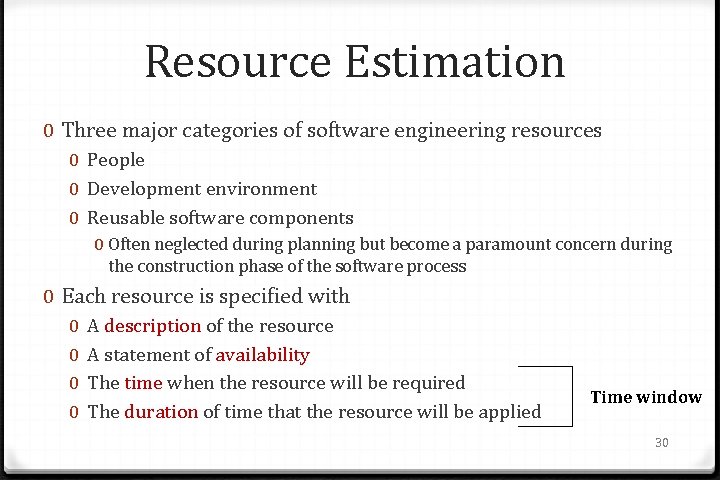 Resource Estimation

0 Three major categories of software engineering resources
0 People
0 Development environment
0 Reusable software components
0 Often neglected during planning but become a paramount concern during the construction phase of the software process

0 Each resource is specified with
0 A description of the resource
0 A statement of availability
0 The time when the resource will be required
0 The duration of time that the resource will be applied

Time window

30